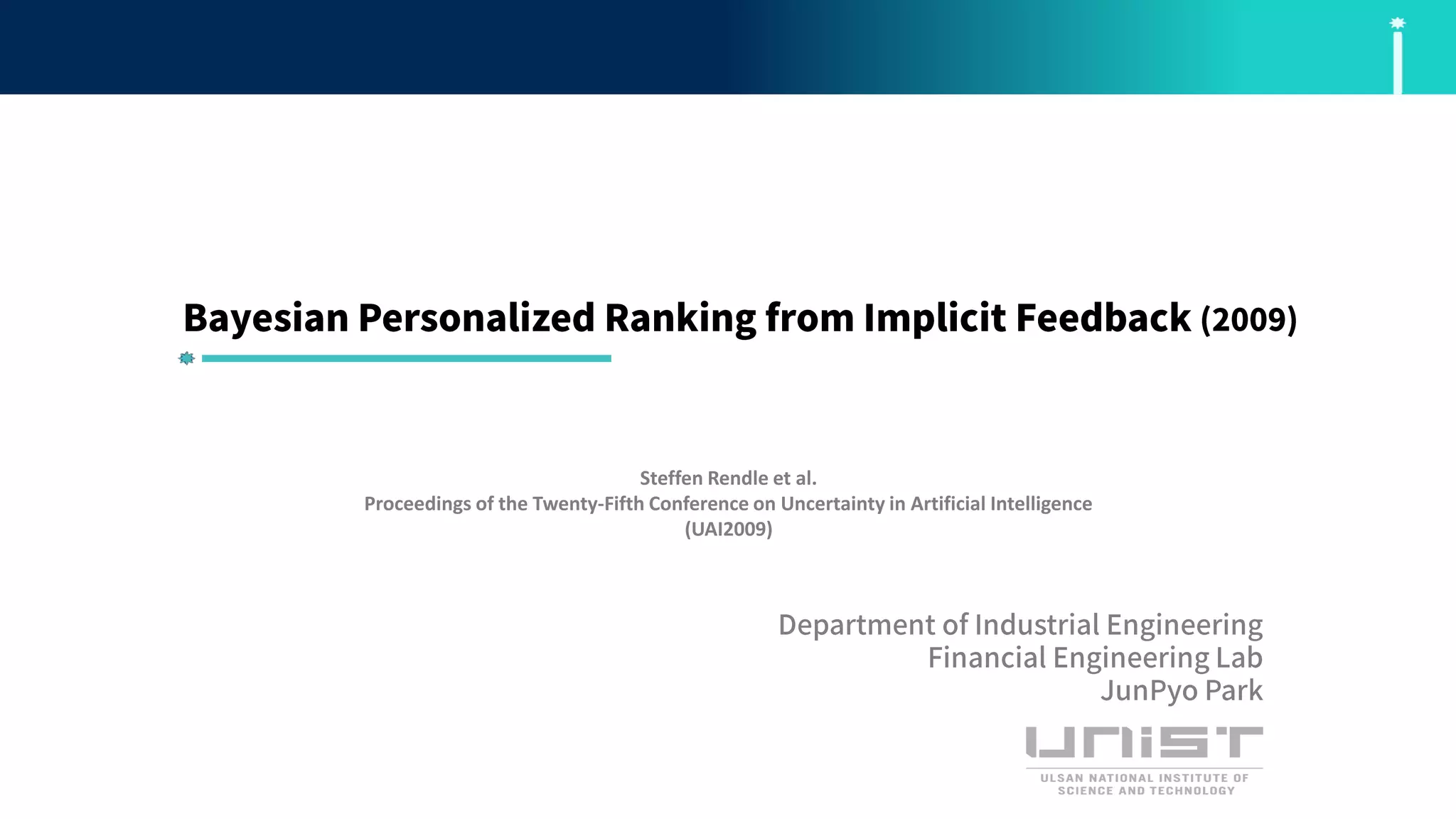 Bayesian Personalized Ranking from Implicit Feedback (2009)

Steffen Rendle et al.
Proceedings of the Twenty-Fifth Conference on Uncertainty in Artificial Intelligence
(UAI2009)

Department of Industrial Engineering
Financial Engineering Lab
JunPyo Park

UNIST
ULSAN NATIONAL INSTITUTE OF SCIENCE AND TECHNOLOGY